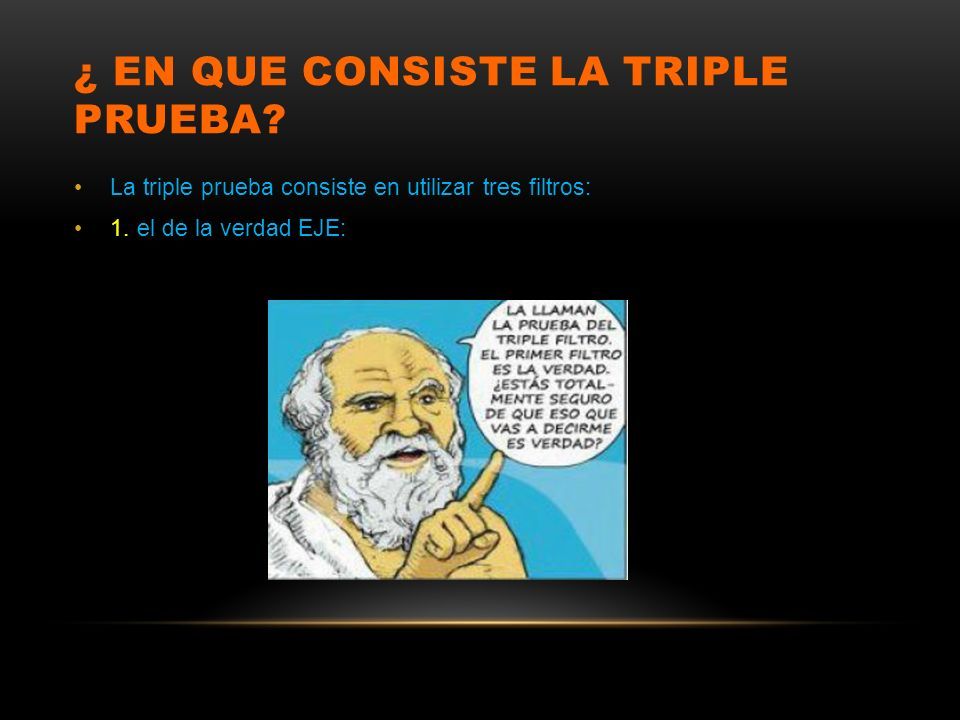 ¿ EN QUE CONSISTE LA TRIPLE PRUEBA?

• La triple prueba consiste en utilizar tres filtros:

• 1. el de la verdad EJE:

LA LLAMAN LA PRUEBA DEL TRIPLE FILTRO. EL PRIMER FILTRO ES LA VERDAD. ¿ESTÁS TOTALMENTE SEGURO DE QUE ESO QUE VAS A DECIRME ES VERDAD?